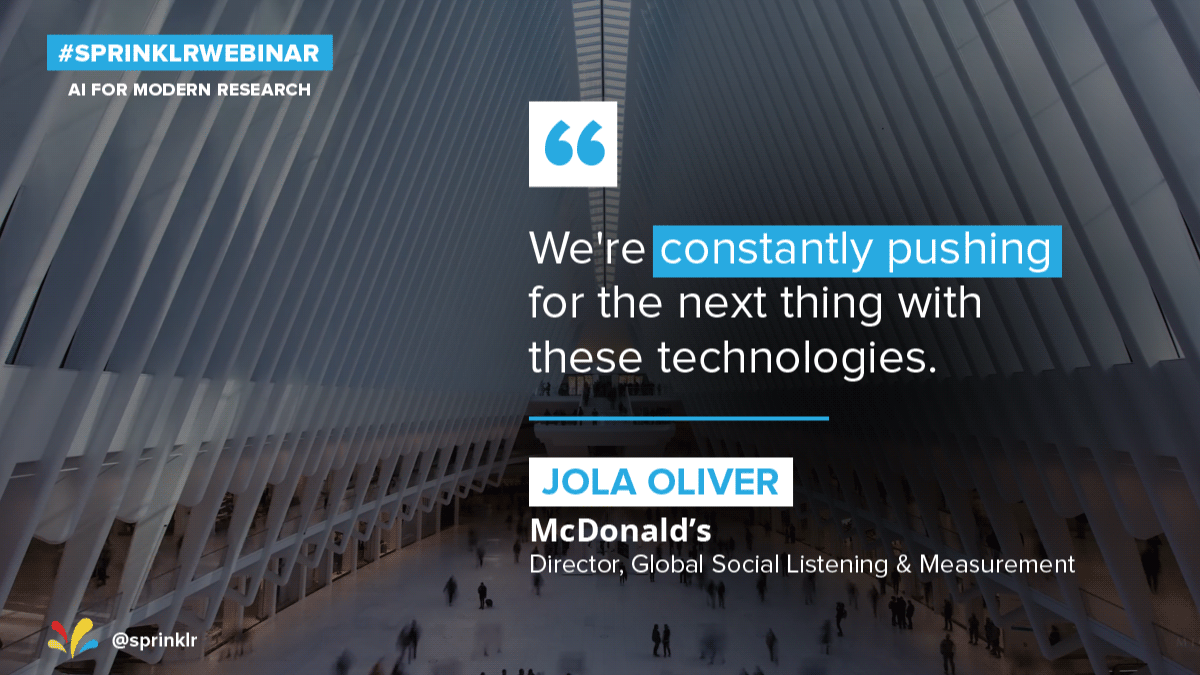 #SPRINKLRWEBINAR
AI FOR MODERN RESEARCH

“

We're constantly pushing for the next thing with these technologies.

JOLA OLIVER
McDonald’s
Director, Global Social Listening & Measurement

@sprinklr